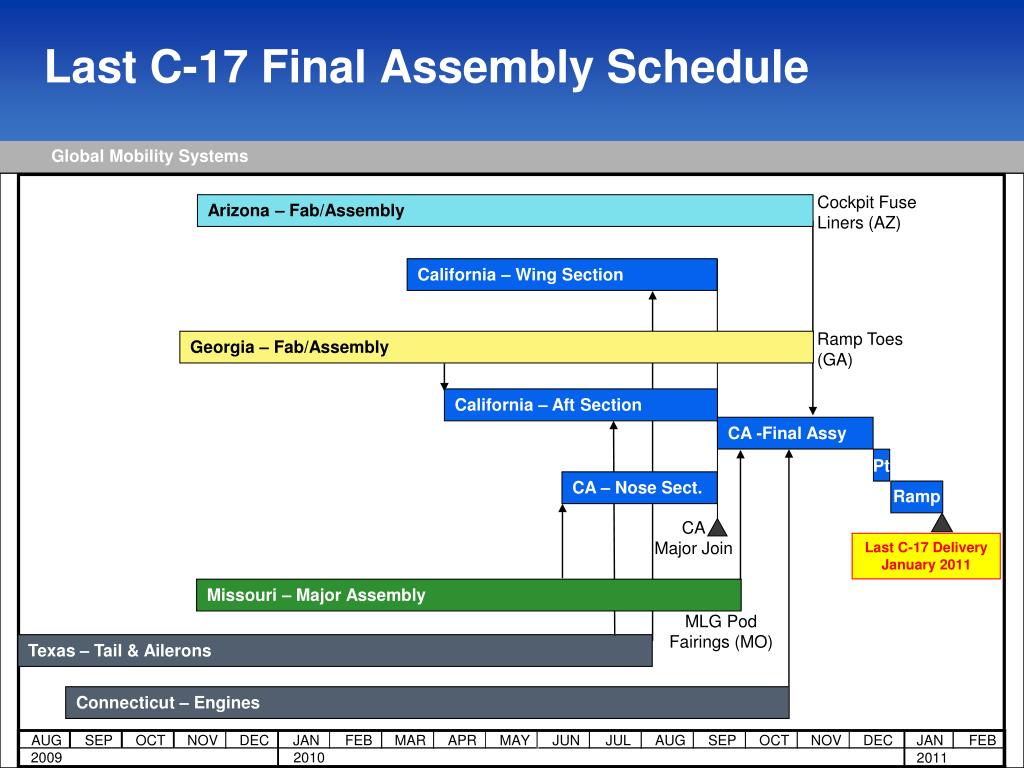 Last C-17 Final Assembly Schedule

Global Mobility Systems

Arizona – Fab/Assembly

Cockpit Fuse Liners (AZ)

California – Wing Section

Georgia – Fab/Assembly

Ramp Toes (GA)

California – Aft Section

CA -Final Assy

Pt

CA – Nose Sect.

Ramp

CA Major Join

Last C-17 Delivery January 2011

Missouri – Major Assembly

MLG Pod Fairings (MO)

Texas – Tail & Ailerons

Connecticut – Engines

| AUG | SEP | OCT | NOV | DEC | JAN | FEB | MAR | APR | MAY | JUN | JUL | AUG | SEP | OCT | NOV | DEC | JAN | FEB |
|---|---|---|---|---|---|---|---|---|---|---|---|---|---|---|---|---|---|---|
| 2009 | | | | | 2010 | | | | | | | | | | | | 2011 | |